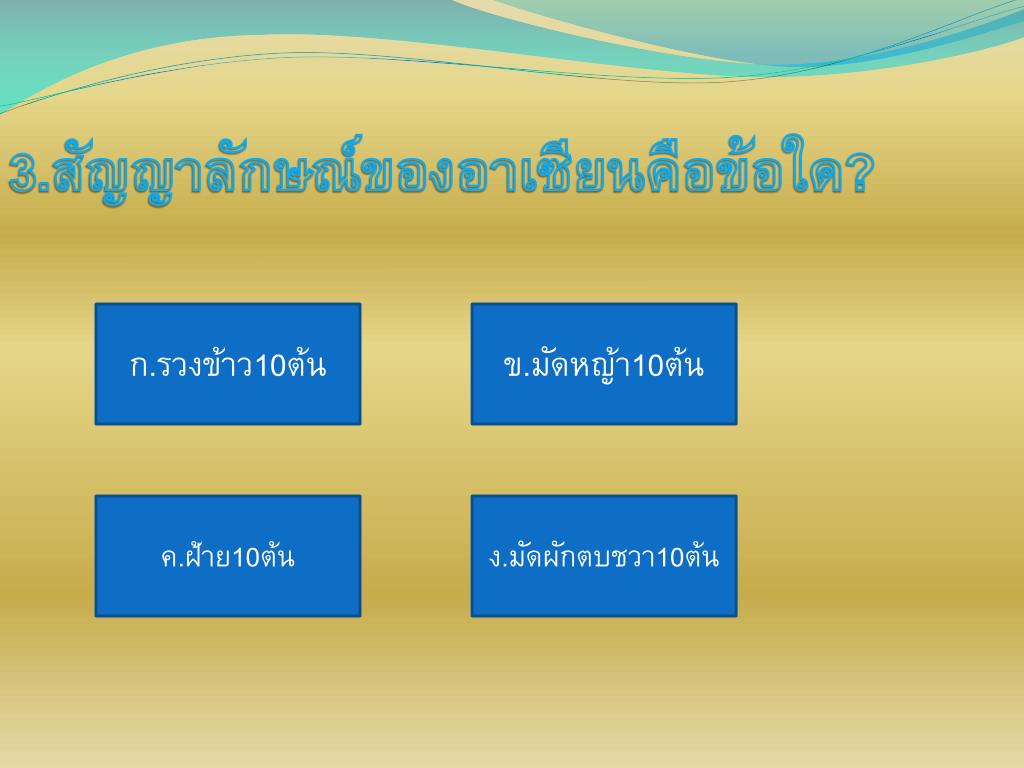 3.สัญญาลักษณ์ของอาเซียนคือข้อใด?

ก.รวงข้าว10ต้น

ข.มัดหญ้า10ต้น

ค.ฝ้าย10ต้น

ง.มัดผักตบชวา10ต้น